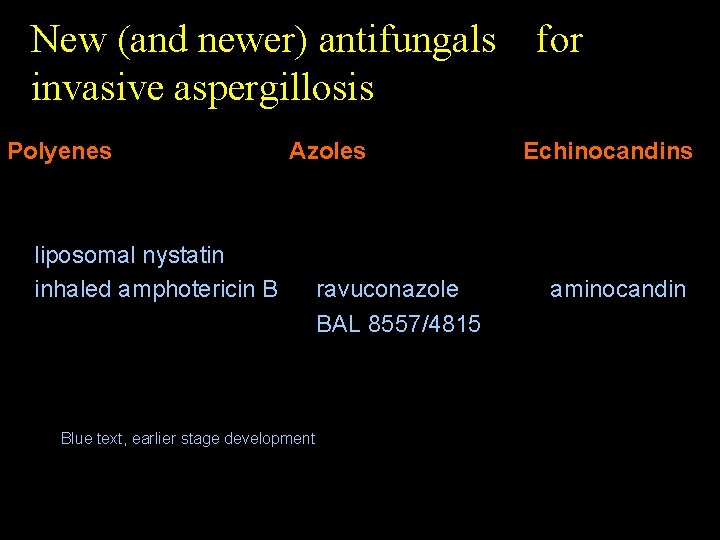 New (and newer) antifungals for invasive aspergillosis

Polyenes

liposomal nystatin
inhaled amphotericin B

Azoles

ravuconazole
BAL 8557/4815

Echinocandins

aminocandin

Blue text, earlier stage development